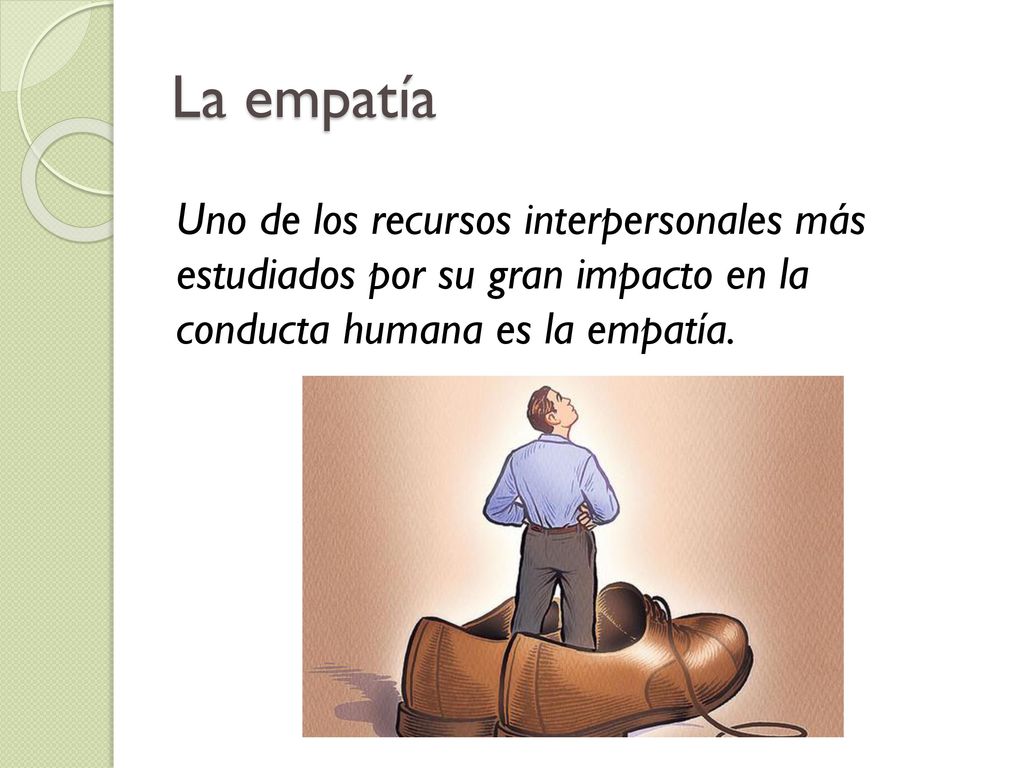 La empatía

Uno de los recursos interpersonales más estudiados por su gran impacto en la conducta humana es la empatía.